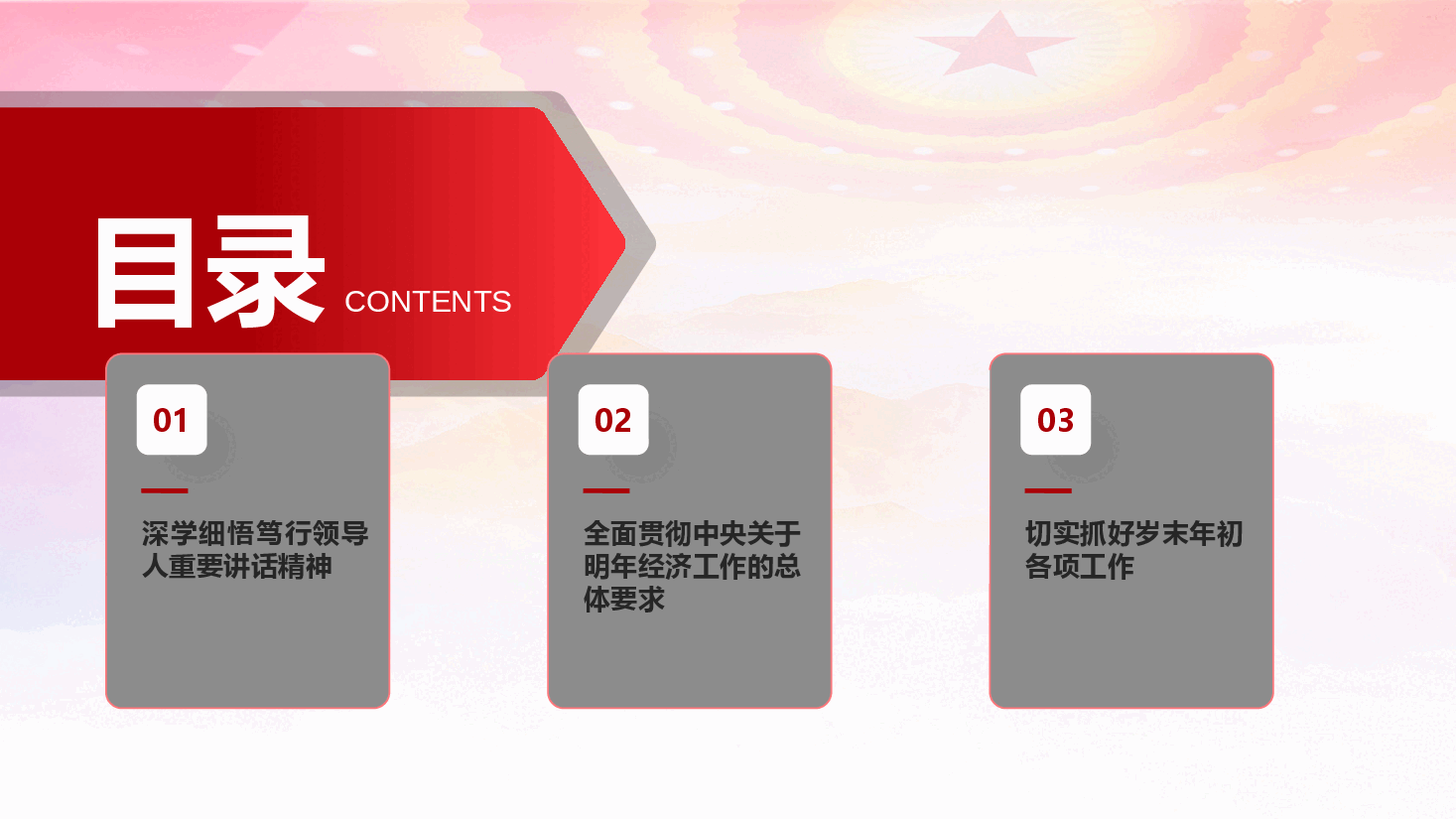 目录 CONTENTS

01

深学细悟笃行领导人重要讲话精神

02

全面贯彻中央关于明年经济工作的总体要求

03

切实抓好岁末年初各项工作